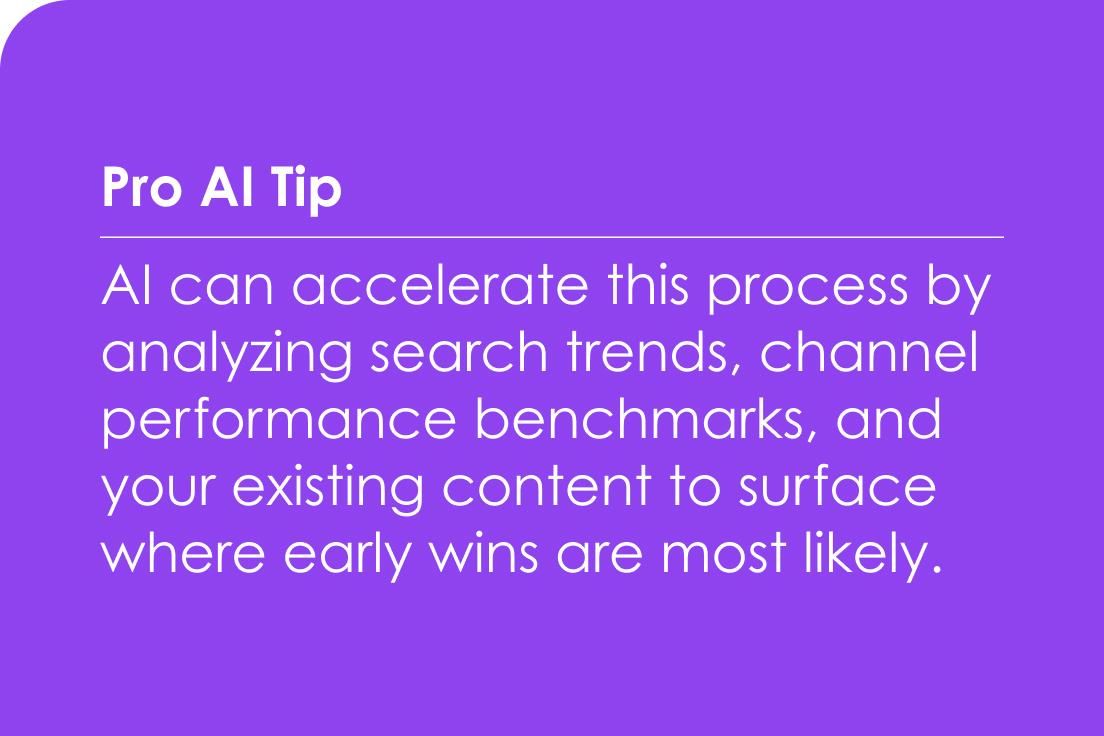 Pro AI Tip

AI can accelerate this process by analyzing search trends, channel performance benchmarks, and your existing content to surface where early wins are most likely.